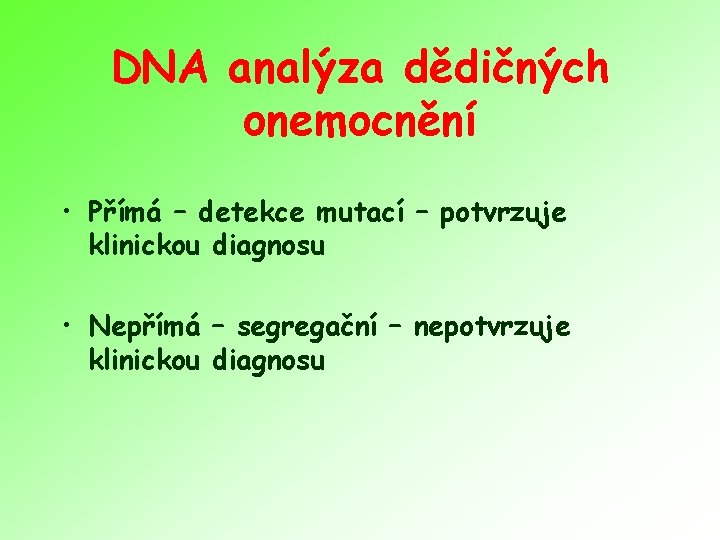 DNA analýza dědičných onemocnění

• Přímá – detekce mutací – potvrzuje klinickou diagnosu

• Nepřímá – segregační – nepotvrzuje klinickou diagnosu